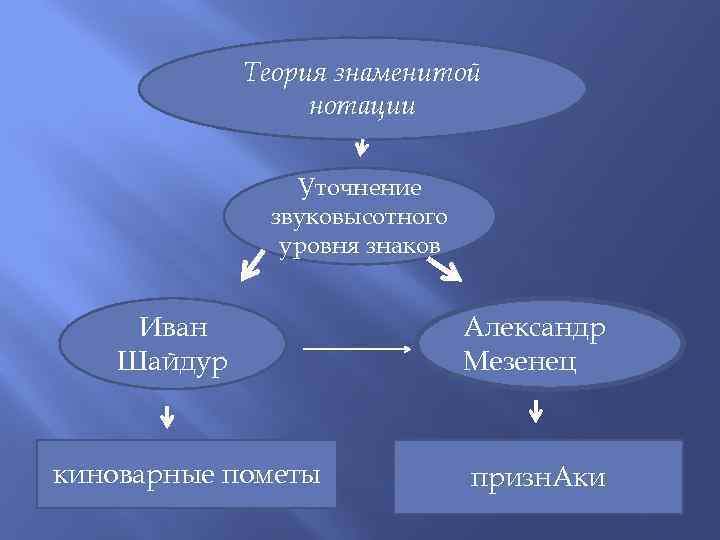 Теория знаменитой нотации

Уточнение звуковысотного уровня знаков

Иван Шайдур

Александр Мезенец

киноварные пометы

признАки